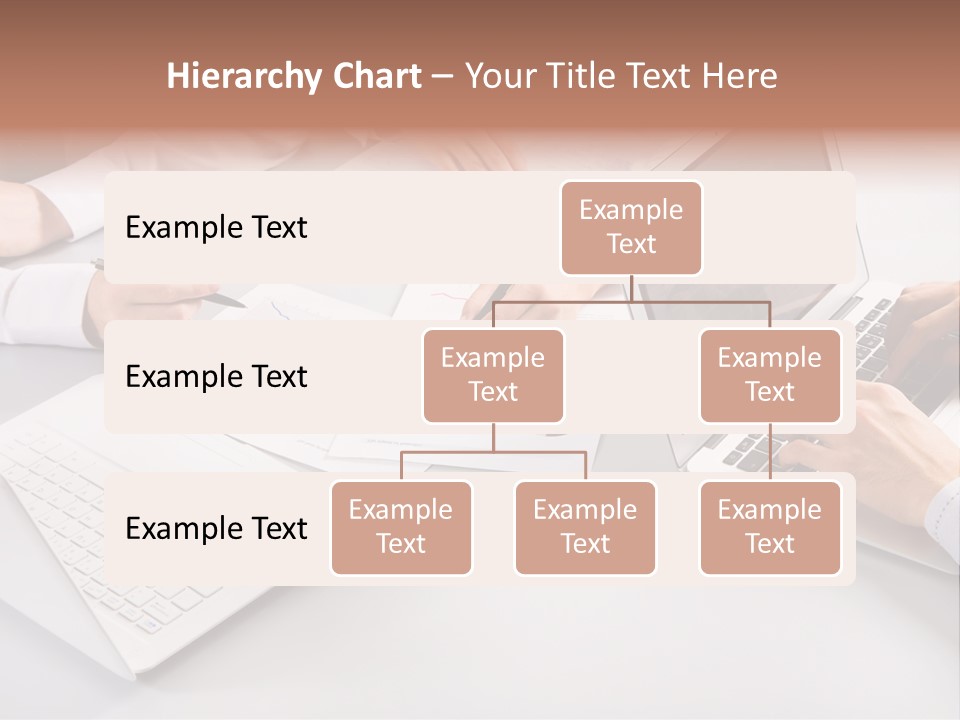 Hierarchy Chart – Your Title Text Here

Example Text

Example Text

Example Text

Example Text

Example Text

Example Text

Example Text

Example Text

Example Text